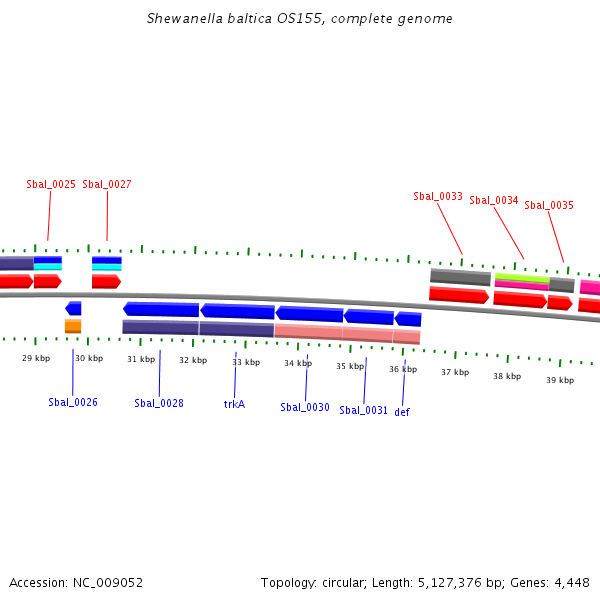 Shewanella baltica OS155, complete genome

Sbal_0025 Sbal_0027

Sbal_0033 Sbal_0034 Sbal_0035

29 kbp 30 kbp 31 kbp 32 kbp 33 kbp 34 kbp 35 kbp 36 kbp 37 kbp 38 kbp 39 kbp

Sbal_0026 Sbal_0028 trkA Sbal_0030 Sbal_0031 def

Accession: NC_009052

Topology: circular; Length: 5,127,376 bp; Genes: 4,448